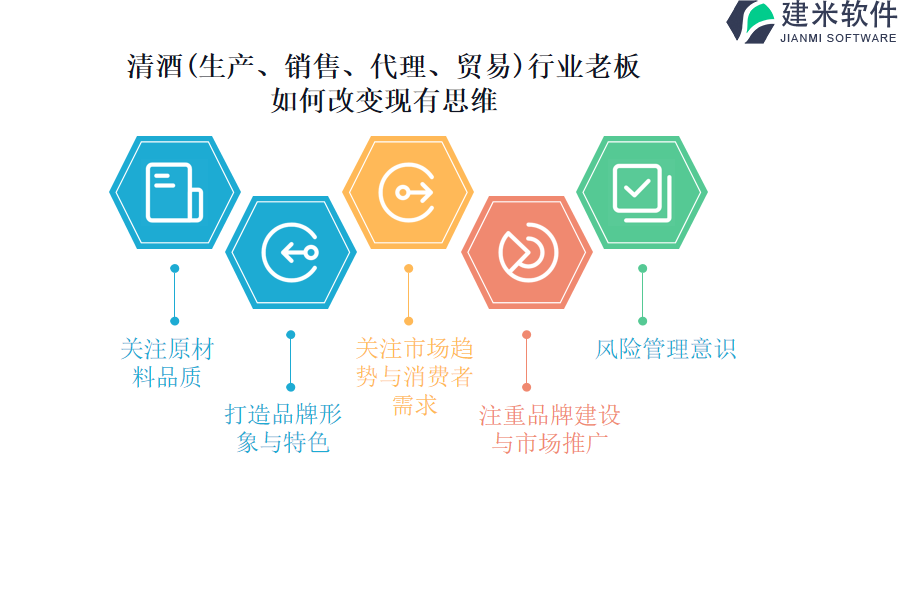 建米软件
JIANMI SOFTWARE

清酒(生产、销售、代理、贸易)行业老板如何改变现有思维

关注原材料品质

打造品牌形象与特色

关注市场趋势与消费者需求

注重品牌建设与市场推广

风险管理意识